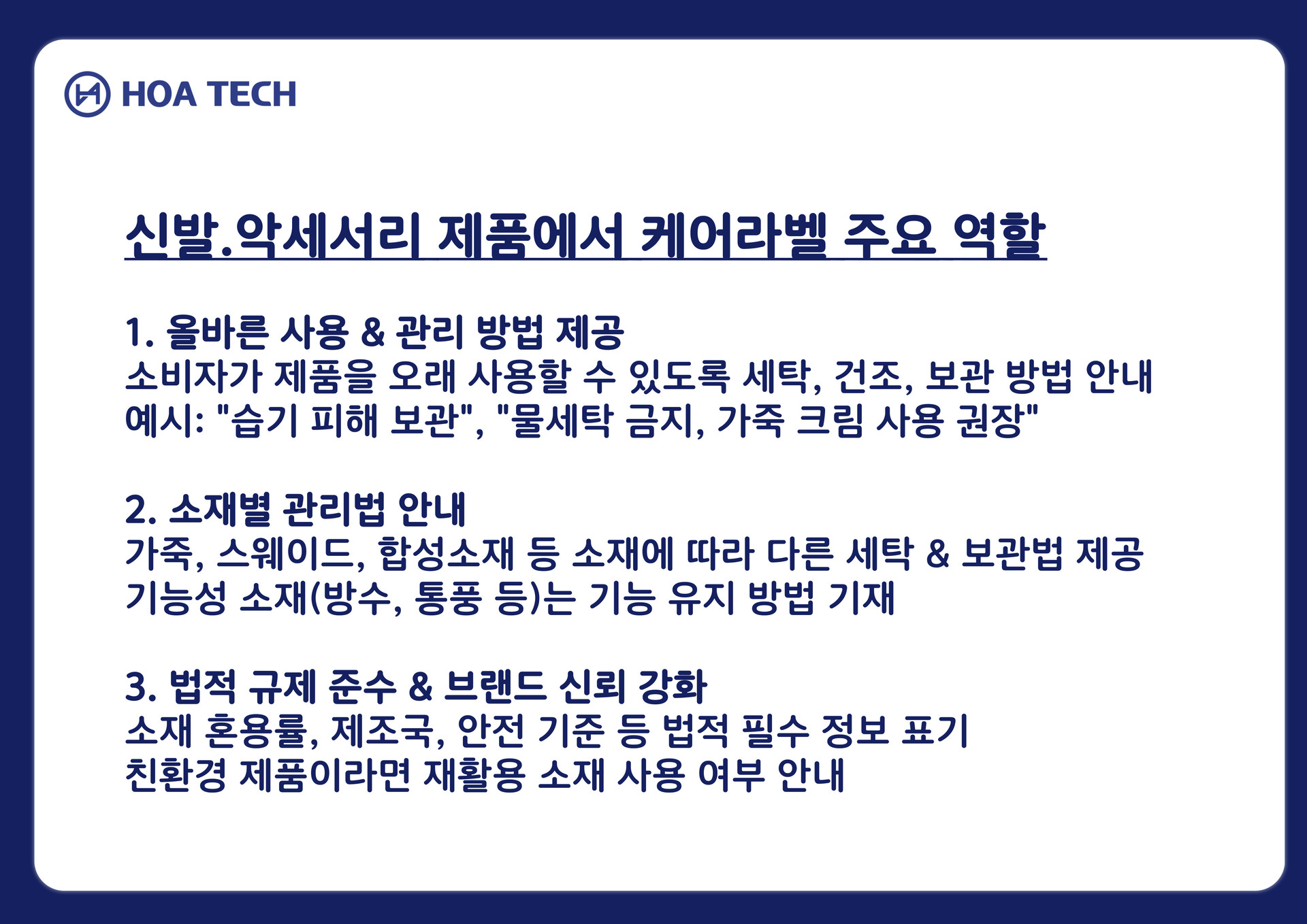 HOA TECH

신발.악세서리 제품에서 케어라벨 주요 역할

1. 올바른 사용 & 관리 방법 제공
소비자가 제품을 오래 사용할 수 있도록 세탁, 건조, 보관 방법 안내
예시: "습기 피해 보관", "물세탁 금지, 가죽 크림 사용 권장"

2. 소재별 관리법 안내
가죽, 스웨이드, 합성소재 등 소재에 따라 다른 세탁 & 보관법 제공
기능성 소재(방수, 통풍 등)는 기능 유지 방법 기재

3. 법적 규제 준수 & 브랜드 신뢰 강화
소재 혼용률, 제조국, 안전 기준 등 법적 필수 정보 표기
친환경 제품이라면 재활용 소재 사용 여부 안내